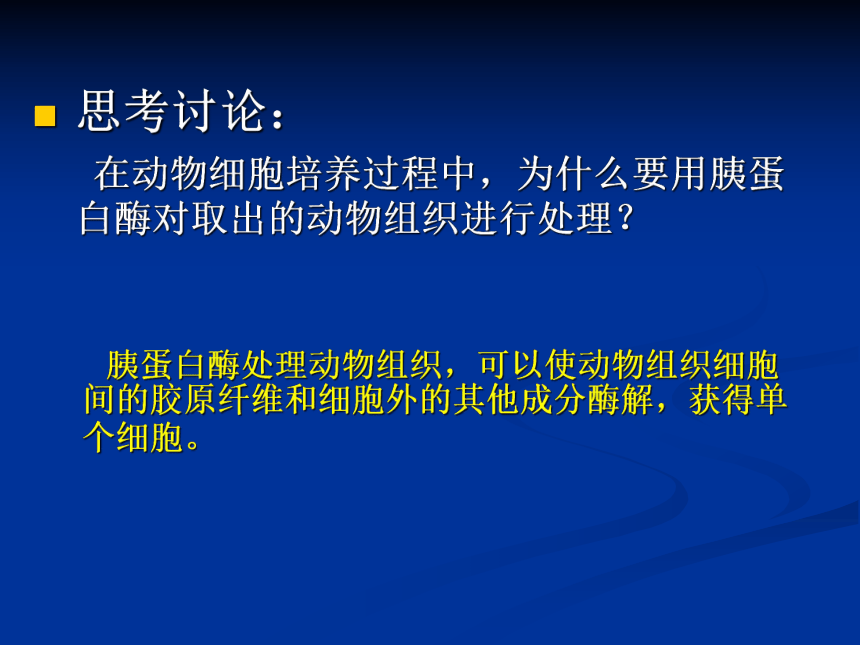 思考讨论：

在动物细胞培养过程中，为什么要用胰蛋白酶对取出的动物组织进行处理？

胰蛋白酶处理动物组织，可以使动物组织细胞间的胶原纤维和细胞外的其他成分酶解，获得单个细胞。